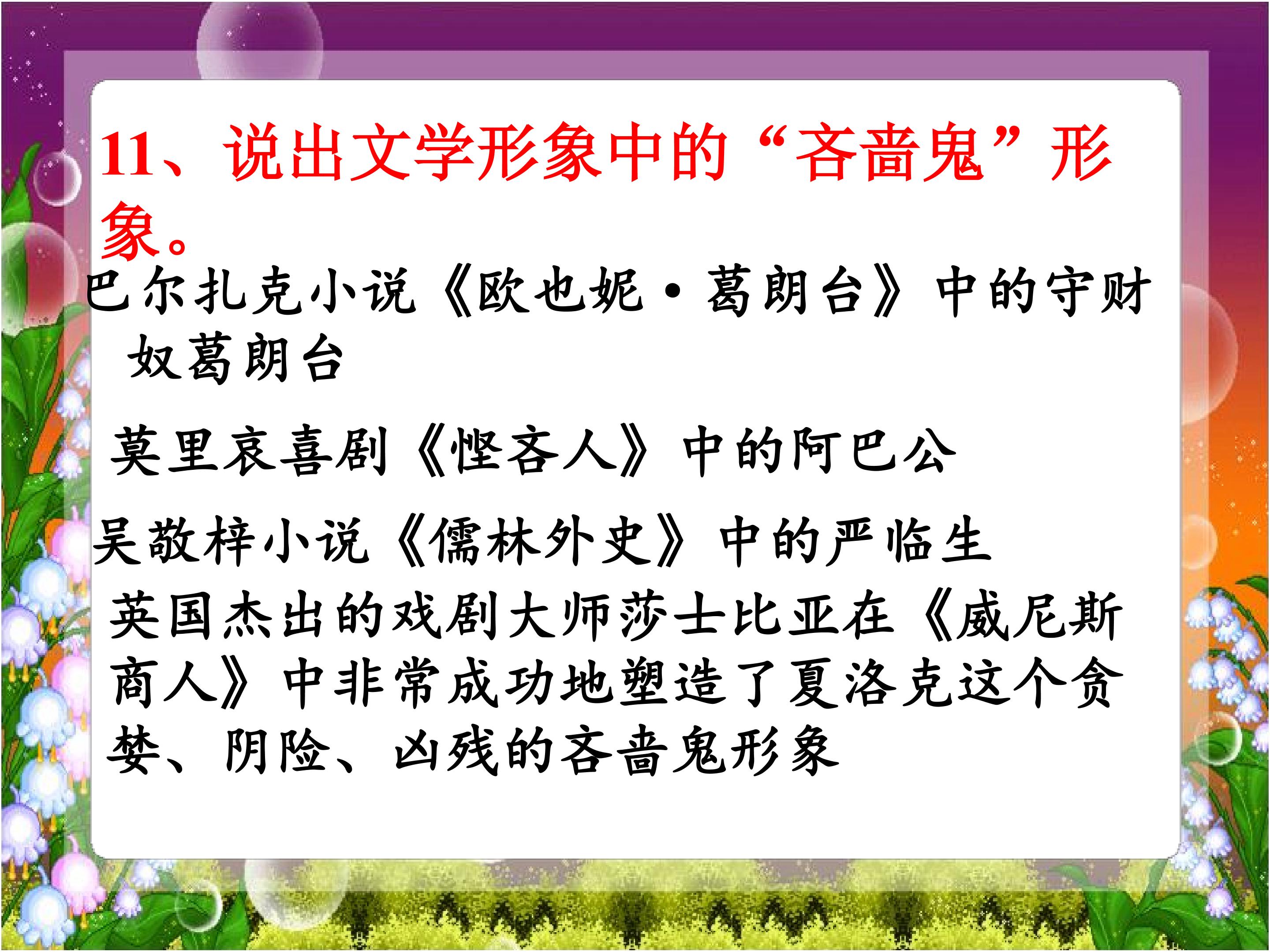 11、说出文学形象中的“吝啬鬼”形象。

巴尔扎克小说《欧也妮·葛朗台》中的守财奴葛朗台

莫里哀喜剧《悭吝人》中的阿巴公

吴敬梓小说《儒林外史》中的严临生

英国杰出的戏剧大师莎士比亚在《威尼斯商人》中非常成功地塑造了夏洛克这个贪婪、阴险、凶残的吝啬鬼形象